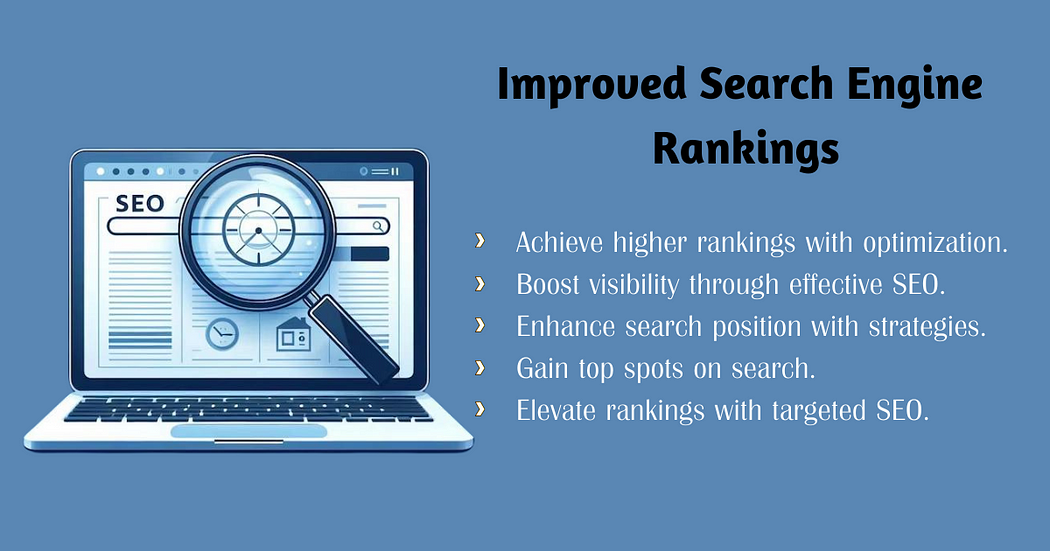 SEO

Improved Search Engine Rankings

› Achieve higher rankings with optimization.
› Boost visibility through effective SEO.
› Enhance search position with strategies.
› Gain top spots on search.
› Elevate rankings with targeted SEO.